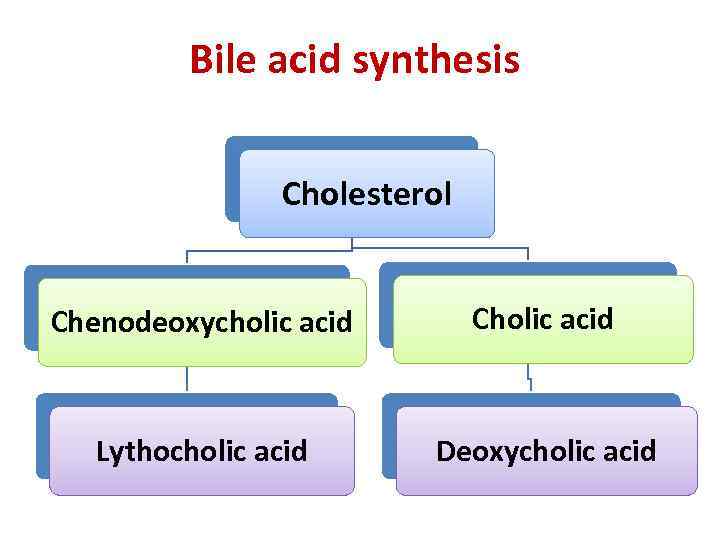 Bile acid synthesis

Cholesterol

Chenodeoxycholic acid

Cholic acid

Lythocholic acid

Deoxycholic acid